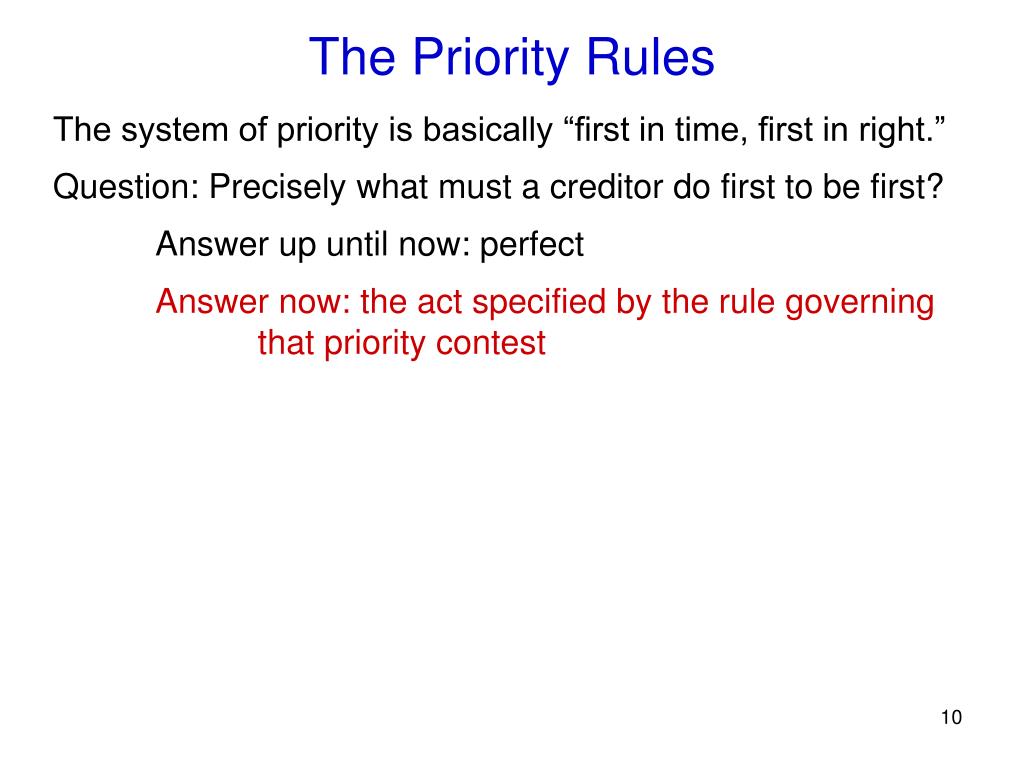 The Priority Rules

The system of priority is basically “first in time, first in right.”

Question: Precisely what must a creditor do first to be first?

Answer up until now: perfect

Answer now: the act specified by the rule governing that priority contest

10